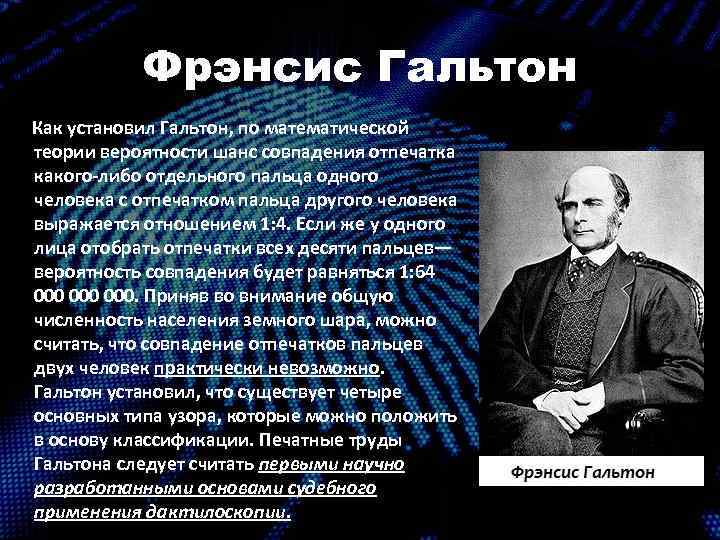 Фрэнсис Гальтон

Как установил Гальтон, по математической теории вероятности шанс совпадения отпечатка какого-либо отдельного пальца одного человека с отпечатком пальца другого человека выражается отношением 1:4. Если же у одного лица отобрать отпечатки всех десяти пальцев— вероятность совпадения будет равняться 1:64 000 000 000. Приняв во внимание общую численность населения земного шара, можно считать, что совпадение отпечатков пальцев двух человек практически невозможно. Гальтон установил, что существует четыре основных типа узора, которые можно положить в основу классификации. Печатные труды Гальтона следует считать первыми научно разработанными основами судебного применения дактилоскопии.

Фрэнсис Гальтон